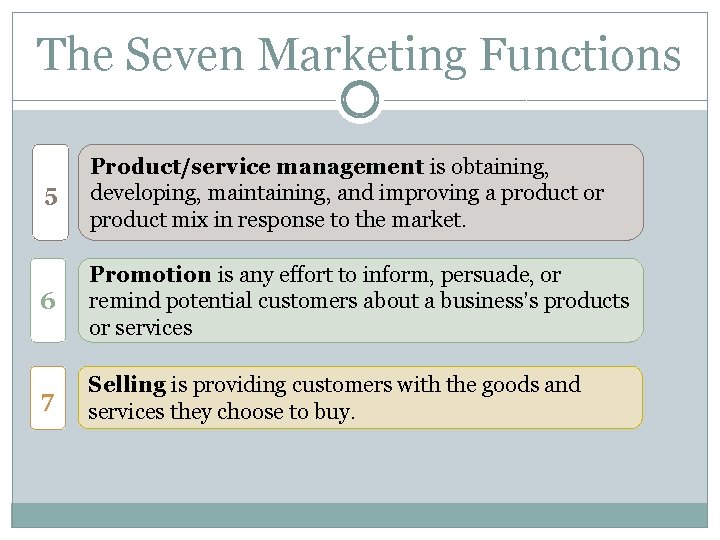 The Seven Marketing Functions

5

Product/service management is obtaining, developing, maintaining, and improving a product or product mix in response to the market.

6

Promotion is any effort to inform, persuade, or remind potential customers about a business's products or services

7

Selling is providing customers with the goods and services they choose to buy.